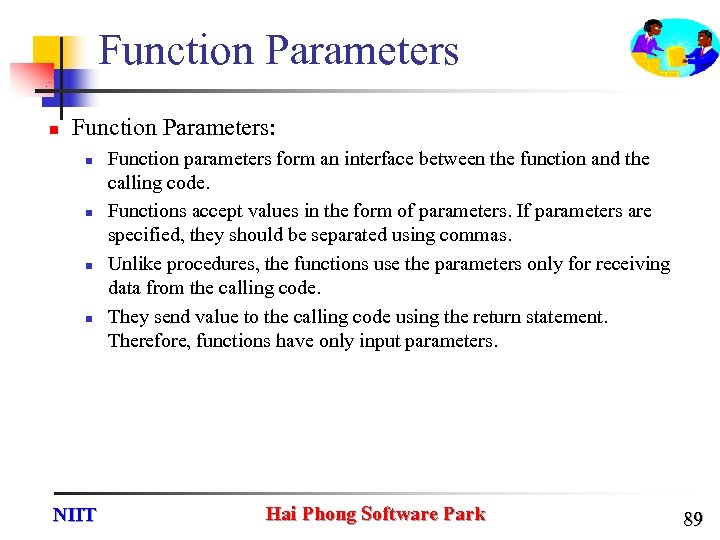 Function Parameters

Function Parameters:

Function parameters form an interface between the function and the calling code.

Functions accept values in the form of parameters. If parameters are specified, they should be separated using commas.

Unlike procedures, the functions use the parameters only for receiving data from the calling code.

They send value to the calling code using the return statement. Therefore, functions have only input parameters.

NIIT

Hai Phong Software Park

89